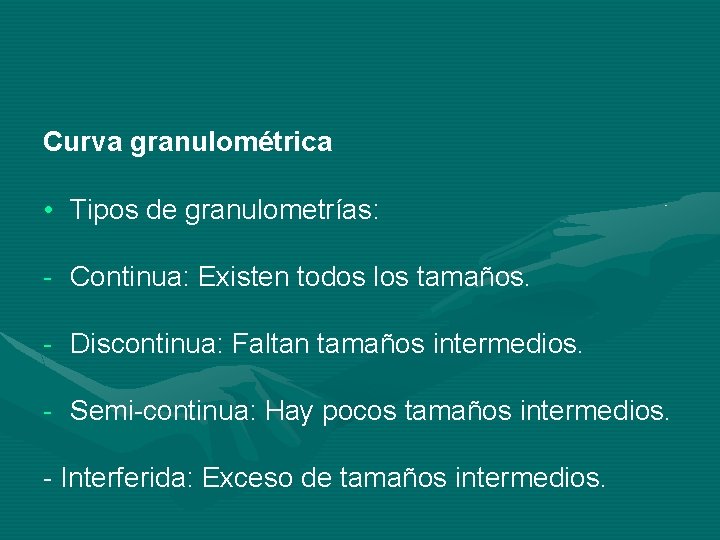 Curva granulométrica

• Tipos de granulometrías:

- Continua: Existen todos los tamaños.

- Discontinua: Faltan tamaños intermedios.

- Semi-continua: Hay pocos tamaños intermedios.

- Interferida: Exceso de tamaños intermedios.